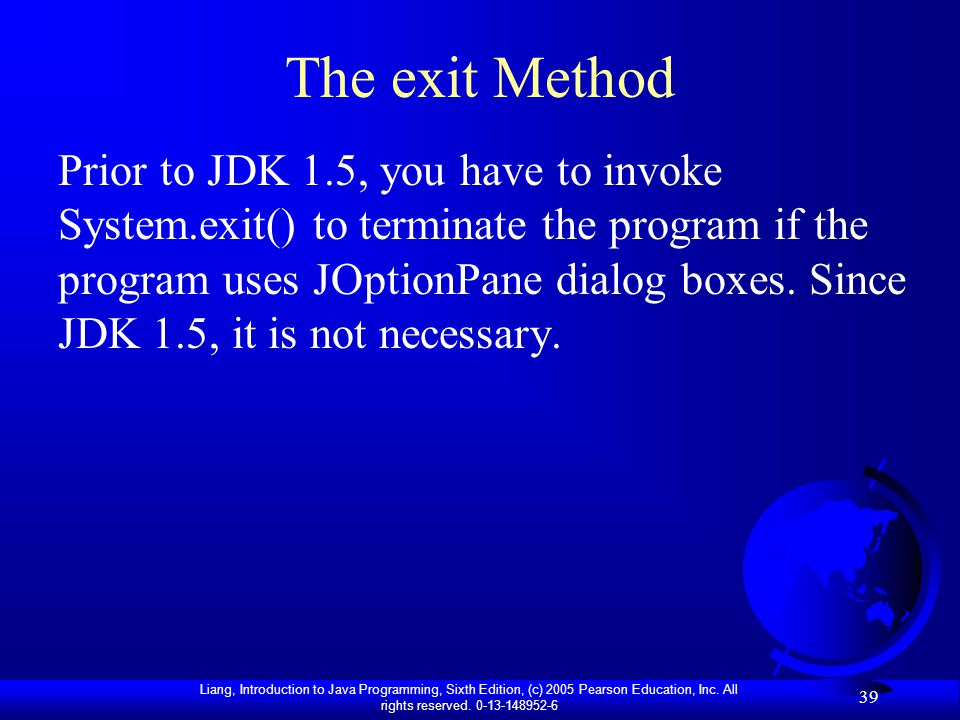 The exit Method

Prior to JDK 1.5, you have to invoke System.exit() to terminate the program if the program uses JOptionPane dialog boxes. Since JDK 1.5, it is not necessary.

Liang, Introduction to Java Programming, Sixth Edition, (c) 2005 Pearson Education, Inc. All rights reserved. 0-13-148952-6

39